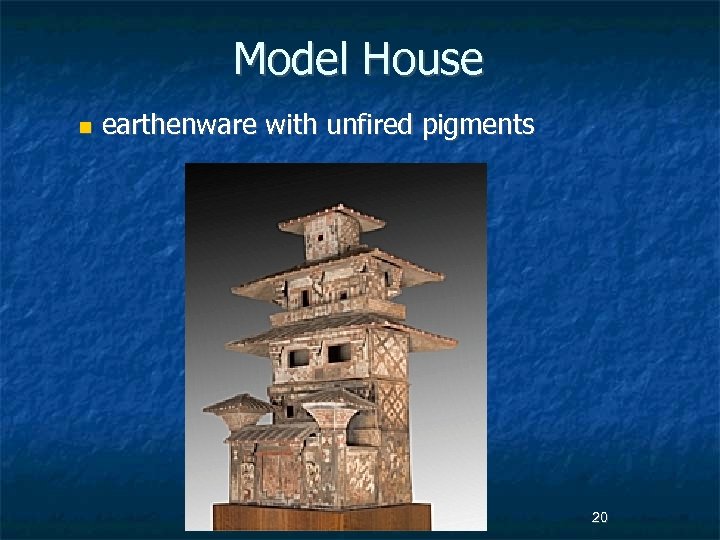 Model House

earthenware with unfired pigments

20